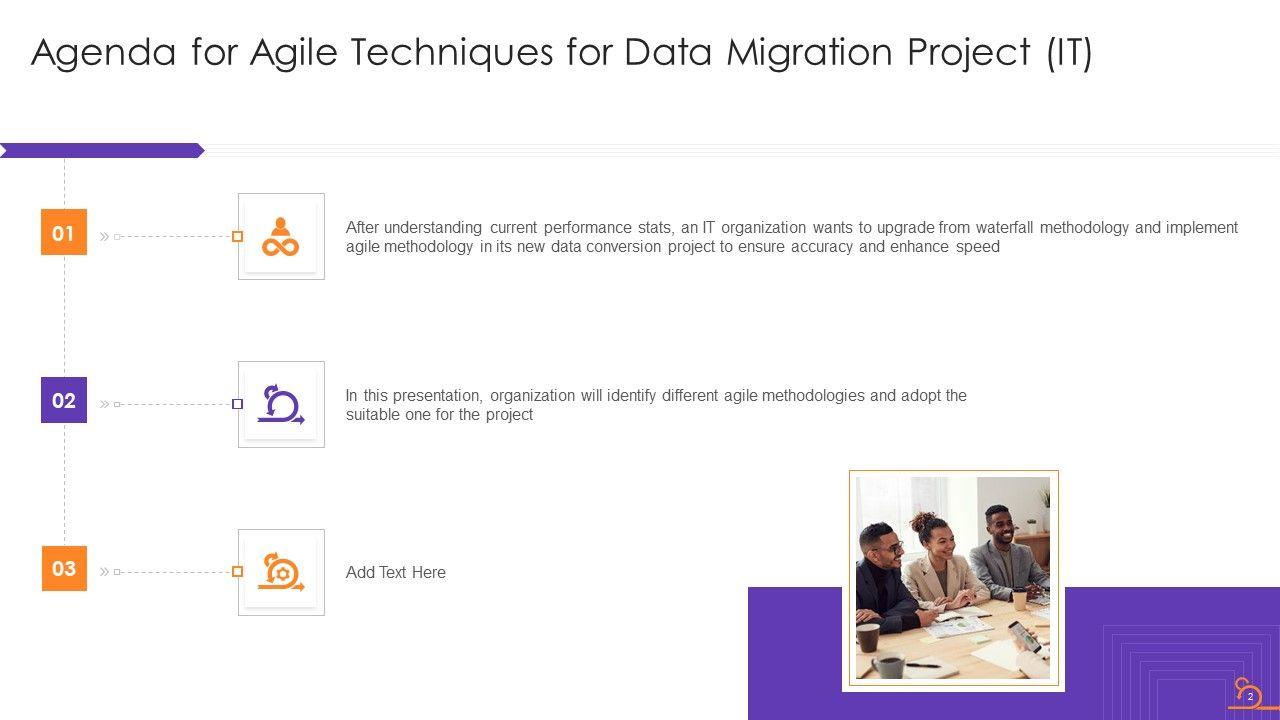 Agenda for Agile Techniques for Data Migration Project (IT)

01

After understanding current performance stats, an IT organization wants to upgrade from waterfall methodology and implement agile methodology in its new data conversion project to ensure accuracy and enhance speed

02

In this presentation, organization will identify different agile methodologies and adopt the suitable one for the project

03

Add Text Here

2